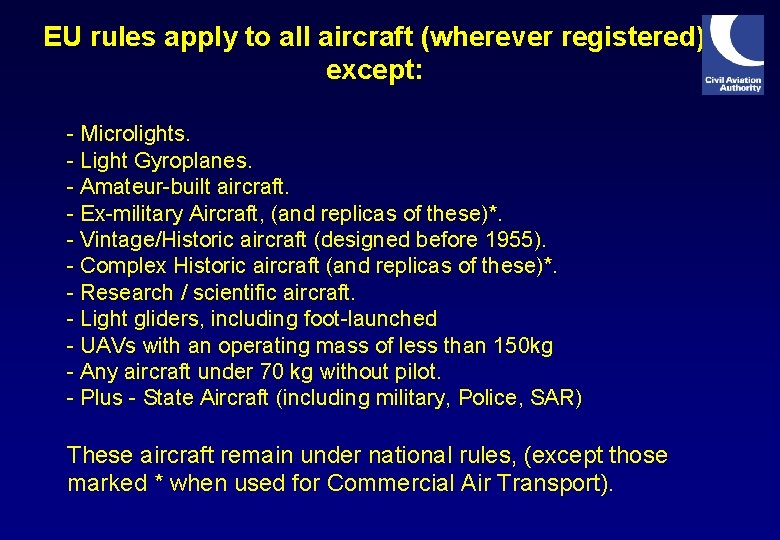 EU rules apply to all aircraft (wherever registered) except:

Civil Aviation Authority

- Microlights.
- Light Gyroplanes.
- Amateur-built aircraft.
- Ex-military Aircraft, (and replicas of these)*.
- Vintage/Historic aircraft (designed before 1955).
- Complex Historic aircraft (and replicas of these)*.
- Research / scientific aircraft.
- Light gliders, including foot-launched
- UAVs with an operating mass of less than 150kg
- Any aircraft under 70 kg without pilot.
- Plus - State Aircraft (including military, Police, SAR)

These aircraft remain under national rules, (except those marked * when used for Commercial Air Transport).